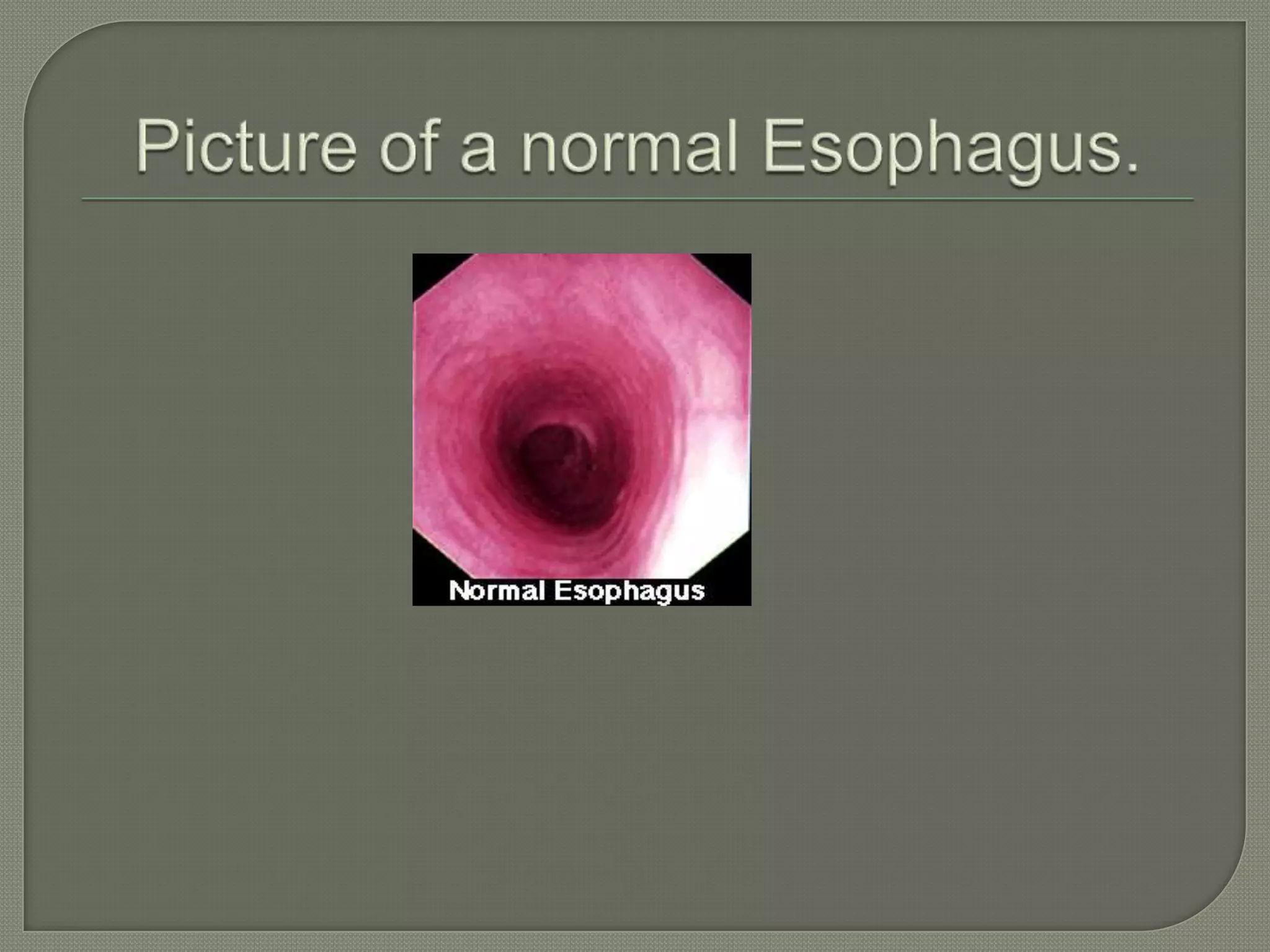 Picture of a normal Esophagus.

Normal Esophagus